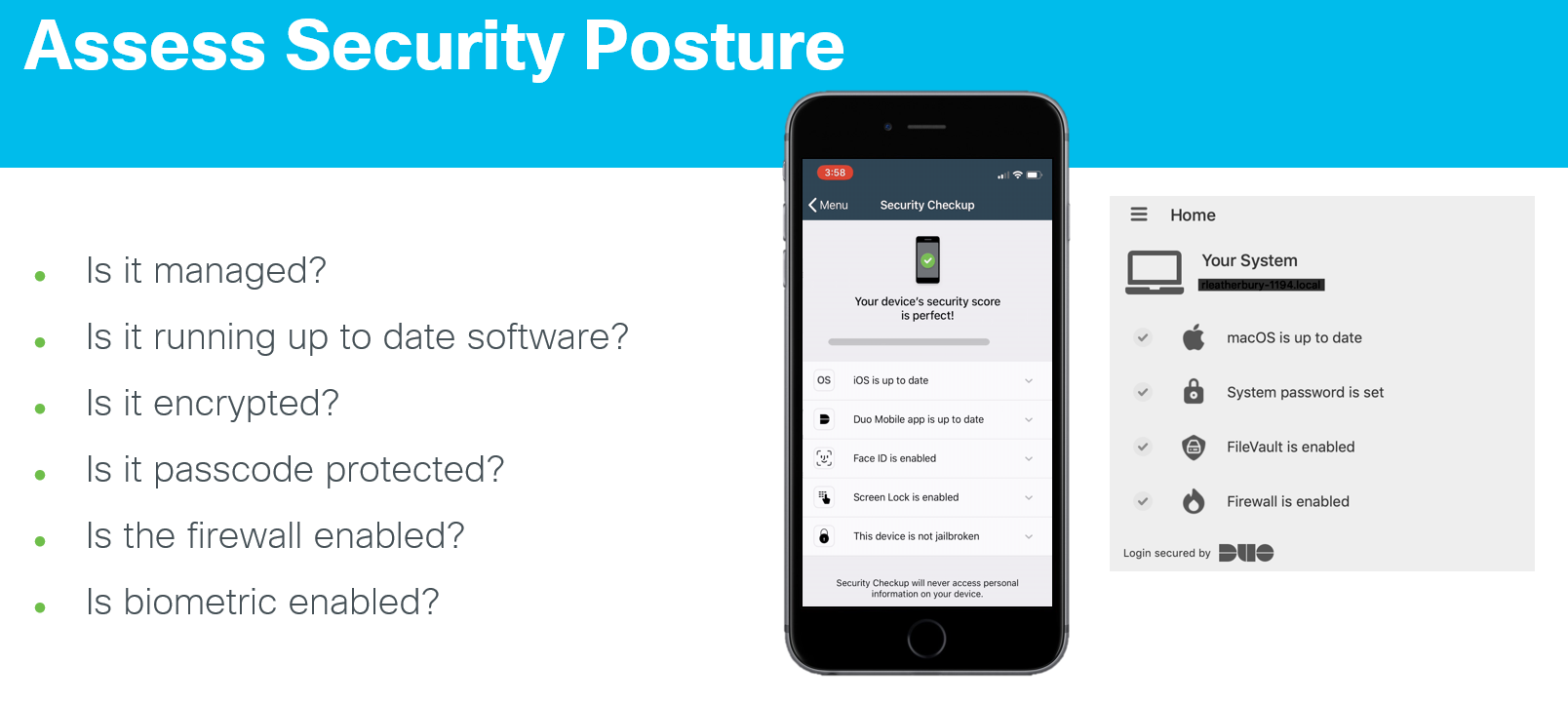 Assess Security Posture

- Is it managed?
- Is it running up to date software?
- Is it encrypted?
- Is it passcode protected?
- Is the firewall enabled?
- Is biometric enabled?

3:58

Menu Security Checkup

Your device's security score is perfect!

OS iOS is up to date

Duo Mobile app is up to date

Face ID is enabled

Screen Lock is enabled

This device is not jailbroken

Security Checkup will never access personal information on your device.

Home

Your System

rleatherbury-1194.local

macOS is up to date

System password is set

FileVault is enabled

Firewall is enabled

Login secured by DUO